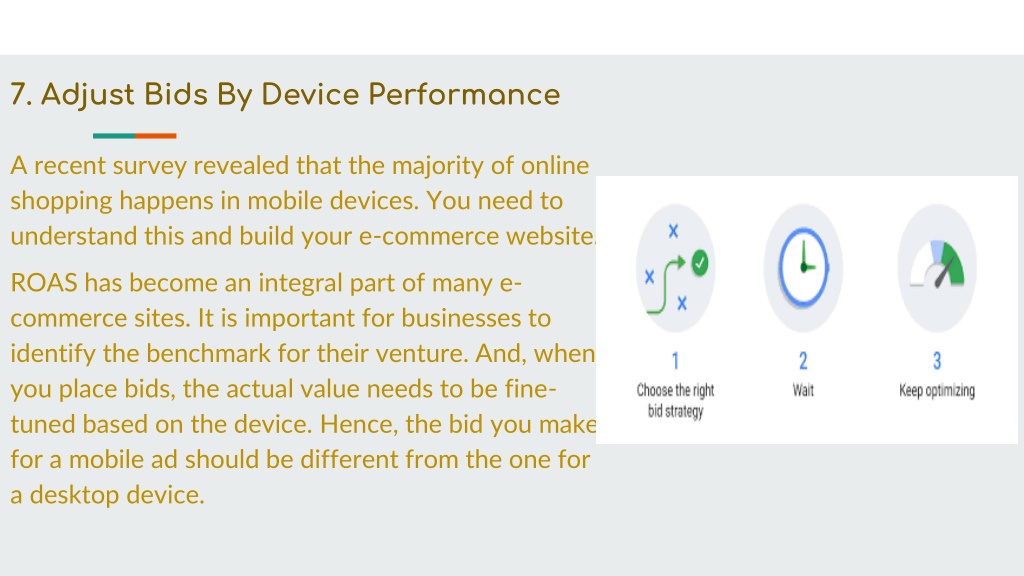 7. Adjust Bids By Device Performance

A recent survey revealed that the majority of online shopping happens in mobile devices. You need to understand this and build your e-commerce website.

ROAS has become an integral part of many e-commerce sites. It is important for businesses to identify the benchmark for their venture. And, when you place bids, the actual value needs to be fine-tuned based on the device. Hence, the bid you make for a mobile ad should be different from the one for a desktop device.

1
Choose the right bid strategy

2
Wait

3
Keep optimizing